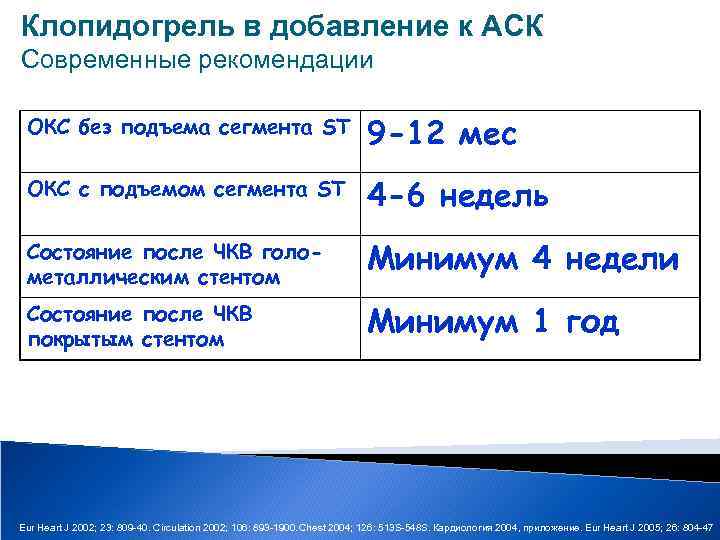 Клопидогрель в добавление к АСК
Современные рекомендации

| ОКС без подъема сегмента ST | 9-12 мес |
|---|---|
| ОКС с подъемом сегмента ST | 4-6 недель |
| Состояние после ЧКВ голометаллическим стентом | Минимум 4 недели |
| Состояние после ЧКВ покрытым стентом | Минимум 1 год |

Eur Heart J 2002; 23: 809-40. Circulation 2002; 106: 893-1900. Chest 2004; 126: 513S-548S. Кардиология 2004, приложение. Eur Heart J 2005; 26: 804-47